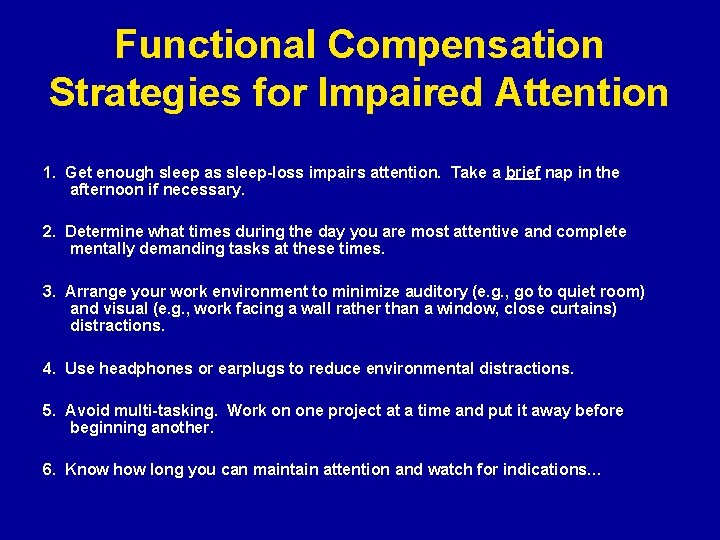 Functional Compensation Strategies for Impaired Attention

1. Get enough sleep as sleep-loss impairs attention. Take a brief nap in the afternoon if necessary.

2. Determine what times during the day you are most attentive and complete mentally demanding tasks at these times.

3. Arrange your work environment to minimize auditory (e.g., go to quiet room) and visual (e.g., work facing a wall rather than a window, close curtains) distractions.

4. Use headphones or earplugs to reduce environmental distractions.

5. Avoid multi-tasking. Work on one project at a time and put it away before beginning another.

6. Know how long you can maintain attention and watch for indications...